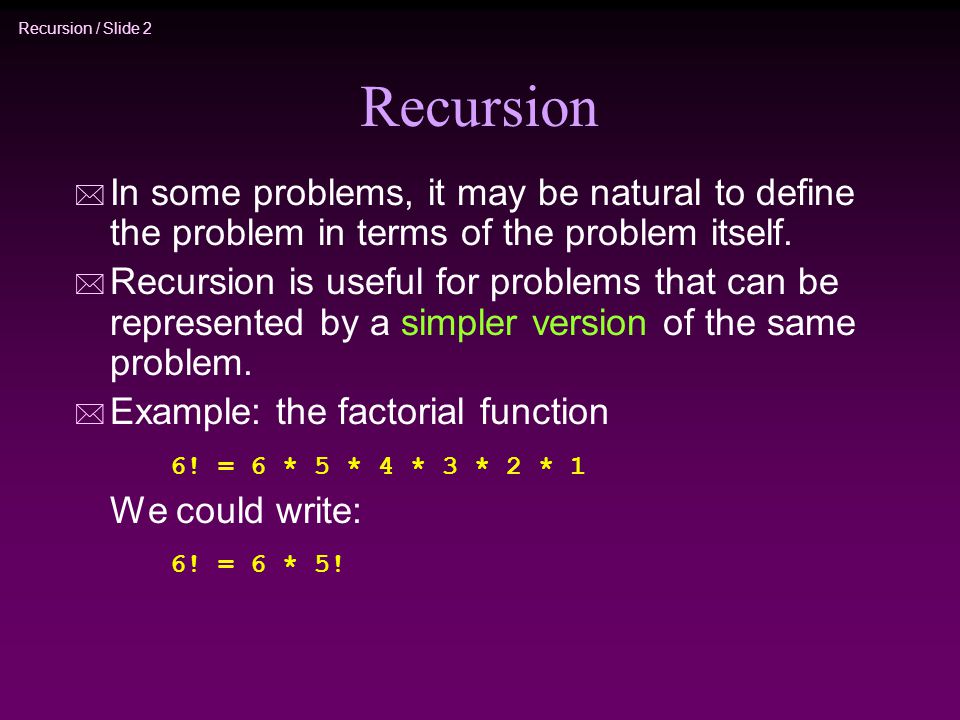 Recursion / Slide 2

Recursion

In some problems, it may be natural to define the problem in terms of the problem itself.

Recursion is useful for problems that can be represented by a simpler version of the same problem.

Example: the factorial function

6! = 6 * 5 * 4 * 3 * 2 * 1

We could write:

6! = 6 * 5!